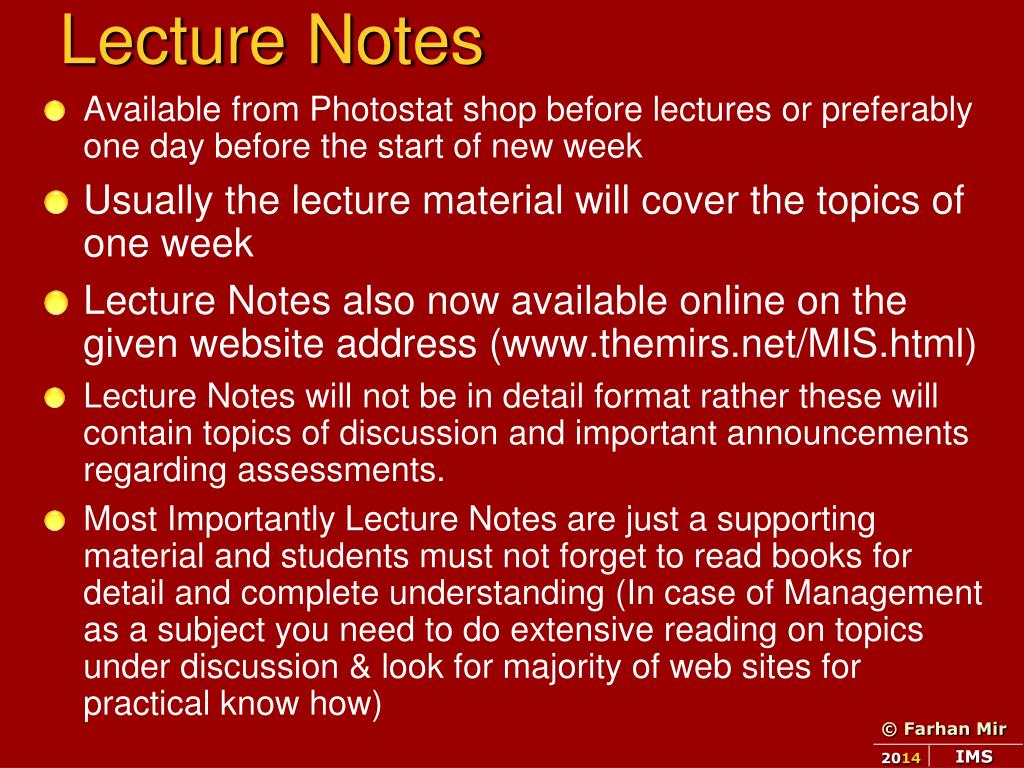 Lecture Notes

Available from Photostat shop before lectures or preferably one day before the start of new week

Usually the lecture material will cover the topics of one week

Lecture Notes also now available online on the given website address (www.themirs.net/MIS.html)

Lecture Notes will not be in detail format rather these will contain topics of discussion and important announcements regarding assessments.

Most Importantly Lecture Notes are just a supporting material and students must not forget to read books for detail and complete understanding (In case of Management as a subject you need to do extensive reading on topics under discussion & look for majority of web sites for practical know how)

© Farhan Mir

2014 IMS